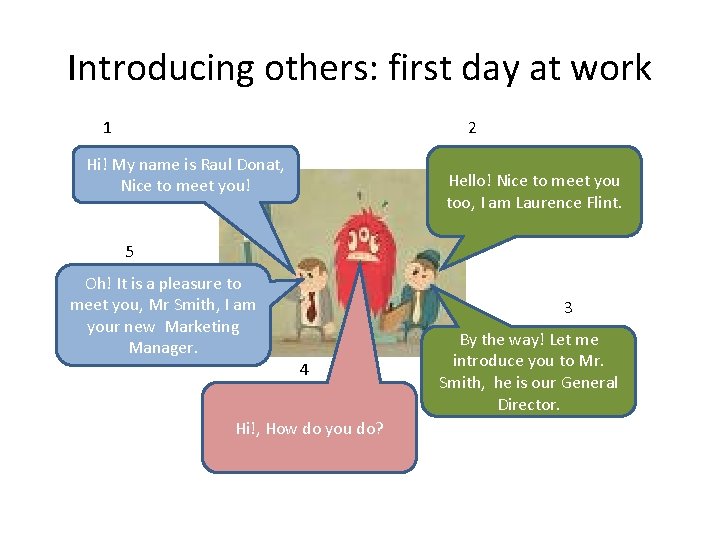 Introducing others: first day at work

1

Hi! My name is Raul Donat, Nice to meet you!

2

Hello! Nice to meet you too, I am Laurence Flint.

3

By the way! Let me introduce you to Mr. Smith, he is our General Director.

4

Hi!, How do you do?

5

Oh! It is a pleasure to meet you, Mr Smith, I am your new Marketing Manager.